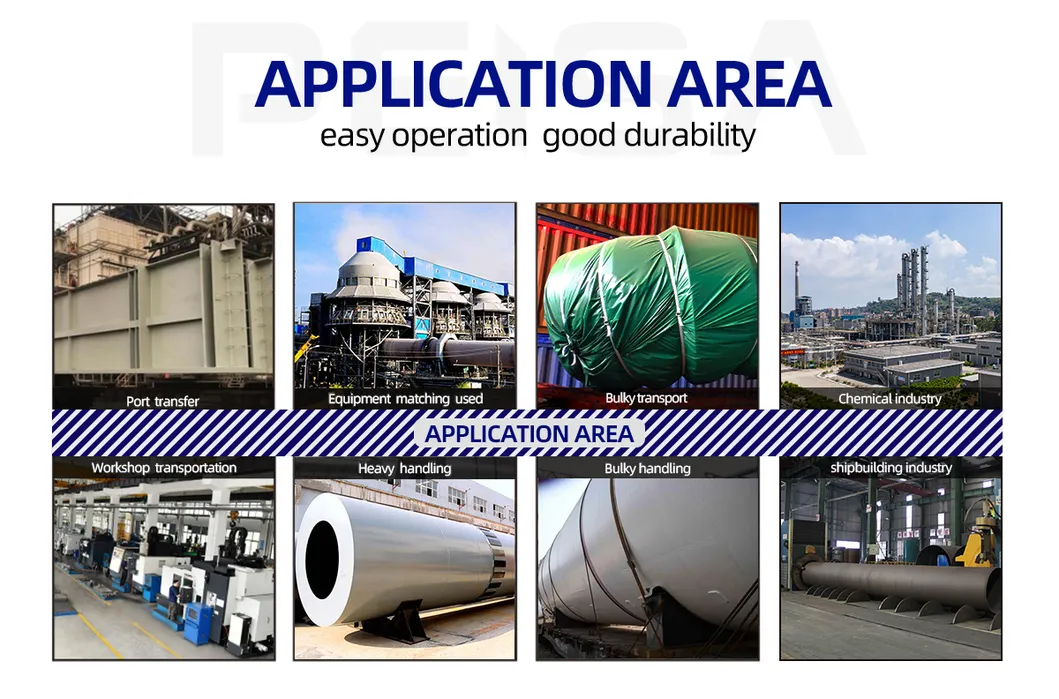 APPLICATION AREA
easy operation good durability

Port transfer
Equipment matching used
Bulky transport
Chemical industry

APPLICATION AREA

Workshop transportation
Heavy handling
Bulky handling
shipbuilding industry